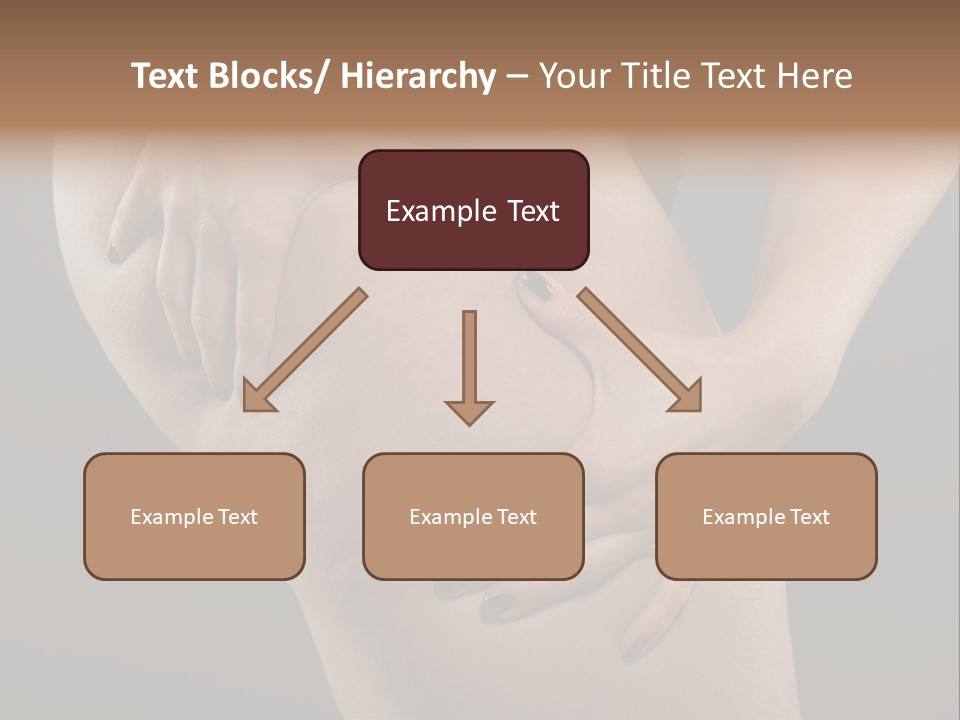 Text Blocks/ Hierarchy – Your Title Text Here

Example Text

Example Text

Example Text

Example Text